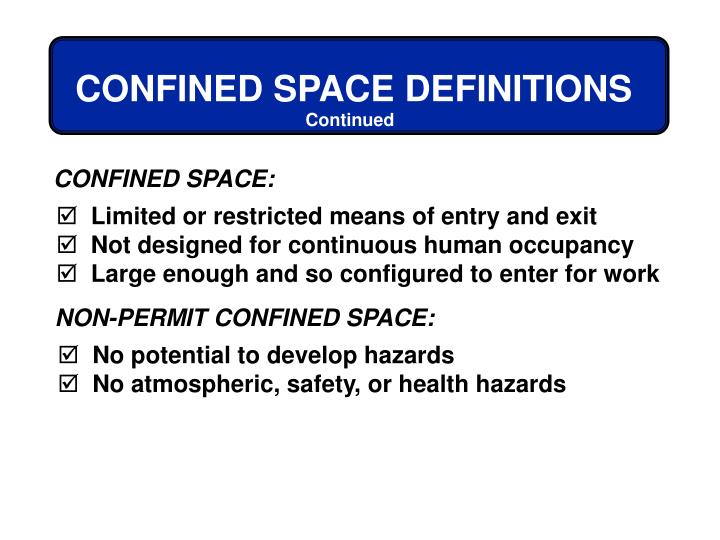 CONFINED SPACE DEFINITIONS
Continued

CONFINED SPACE:

☑ Limited or restricted means of entry and exit
☑ Not designed for continuous human occupancy
☑ Large enough and so configured to enter for work

NON-PERMIT CONFINED SPACE:

☑ No potential to develop hazards
☑ No atmospheric, safety, or health hazards